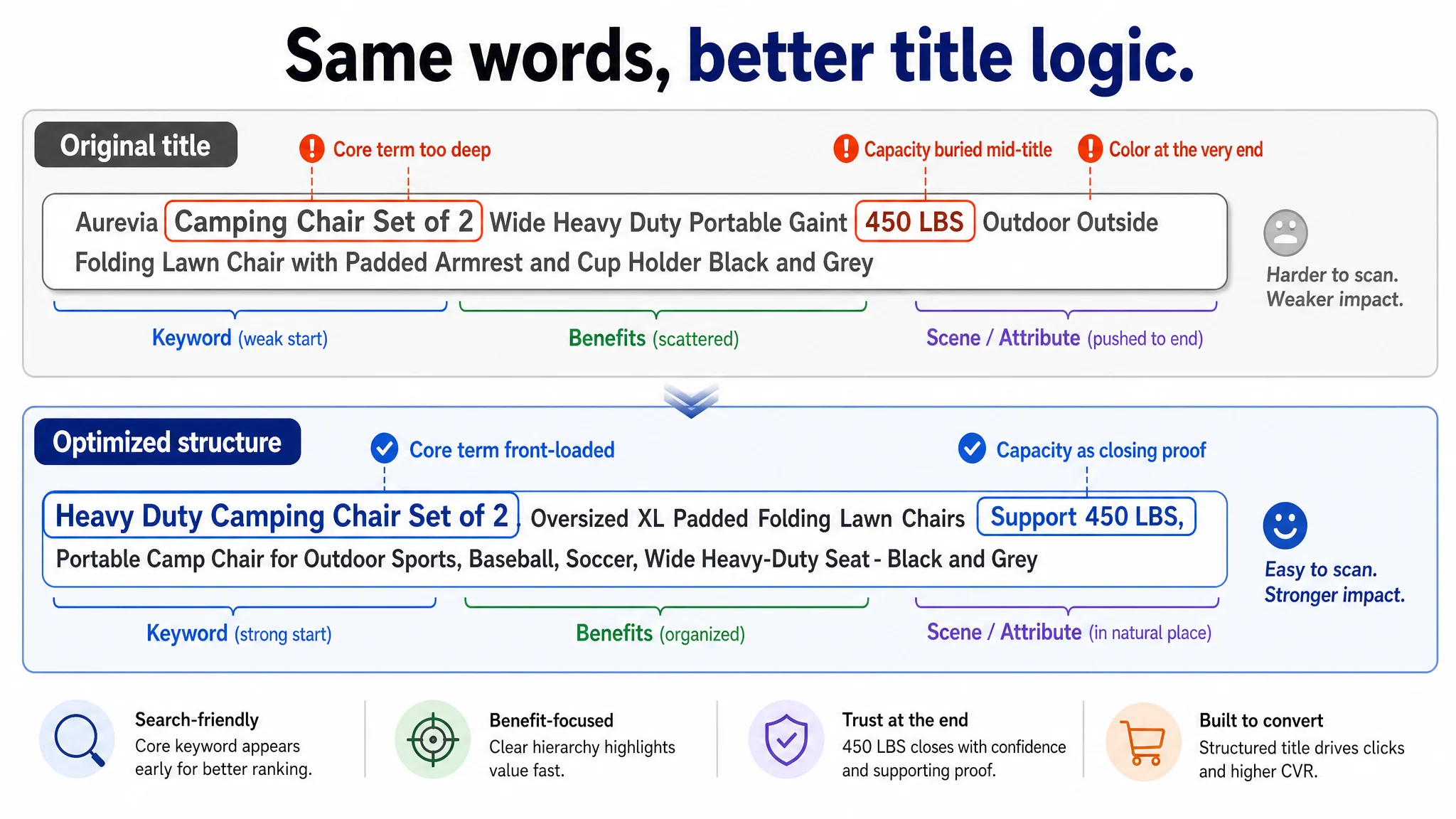 Same words, better title logic.

Original title

Core term too deep

Capacity buried mid-title

Color at the very end

Aurevia Camping Chair Set of 2 Wide Heavy Duty Portable Gaint 450 LBS Outdoor Outside Folding Lawn Chair with Padded Armrest and Cup Holder Black and Grey

Harder to scan. Weaker impact.

Keyword (weak start)

Benefits (scattered)

Scene / Attribute (pushed to end)

Optimized structure

Core term front-loaded

Capacity as closing proof

Heavy Duty Camping Chair Set of 2, Oversized XL Padded Folding Lawn Chairs Support 450 LBS, Portable Camp Chair for Outdoor Sports, Baseball, Soccer, Wide Heavy-Duty Seat - Black and Grey

Easy to scan. Stronger impact.

Keyword (strong start)

Benefits (organized)

Scene / Attribute (in natural place)

Search-friendly
Core keyword appears early for better ranking.

Benefit-focused
Clear hierarchy highlights value fast.

Trust at the end
450 LBS closes with confidence and supporting proof.

Built to convert
Structured title drives clicks and higher CVR.